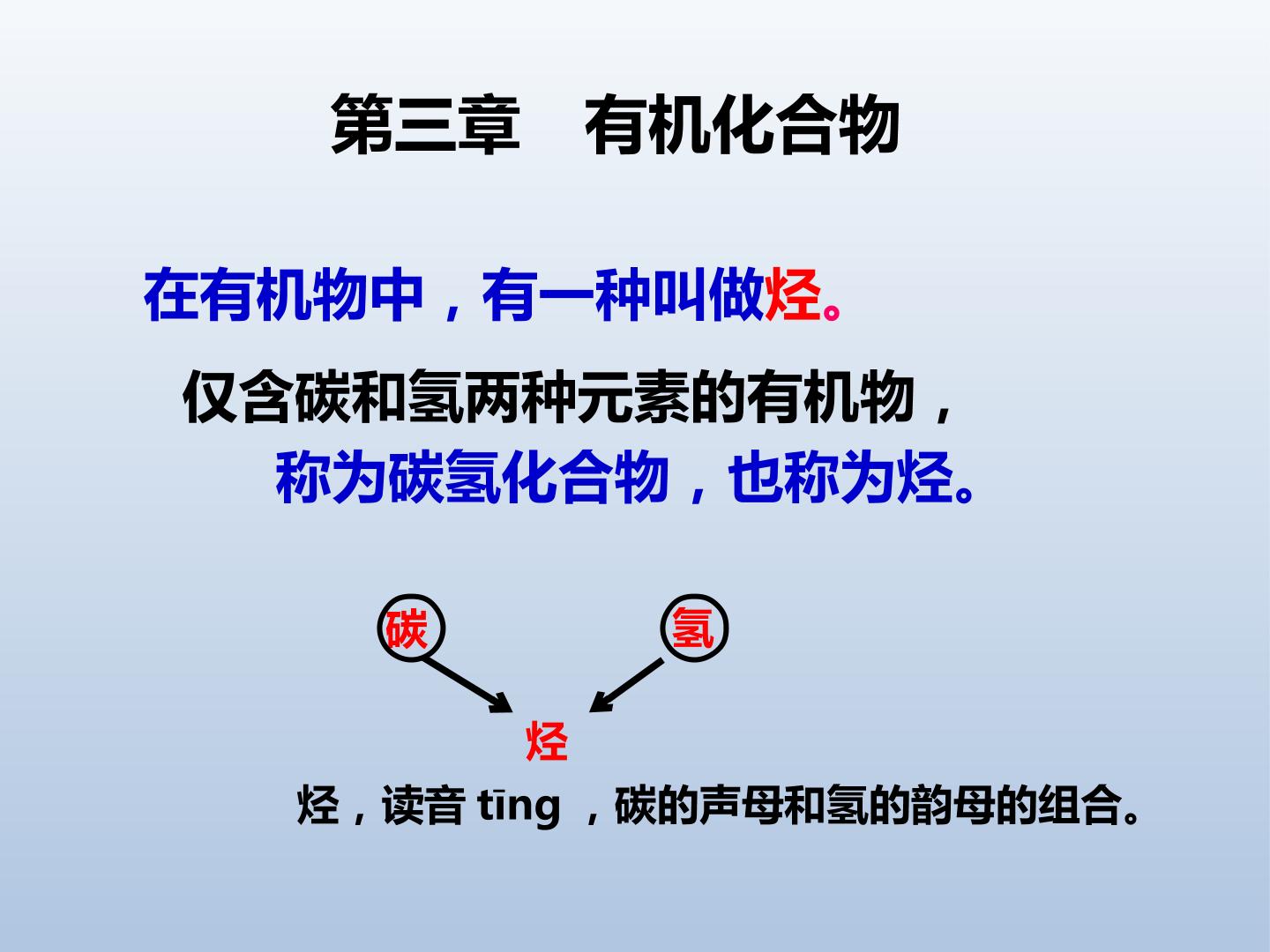 第三章 有机化合物

在有机物中，有一种叫做烃。

仅含碳和氢两种元素的有机物，

称为碳氢化合物，也称为烃。

碳

氢

烃

烃，读音tīng，碳的声母和氢的韵母的组合。